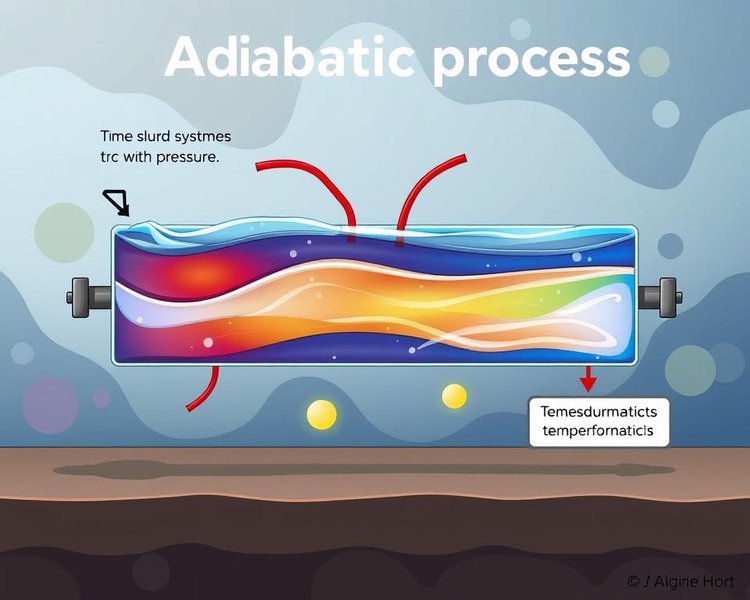 Adiabatic process

Time slurd systmes trc with pressure.

Temesdurmaticts temperfornaticis

© J Aigine Hort